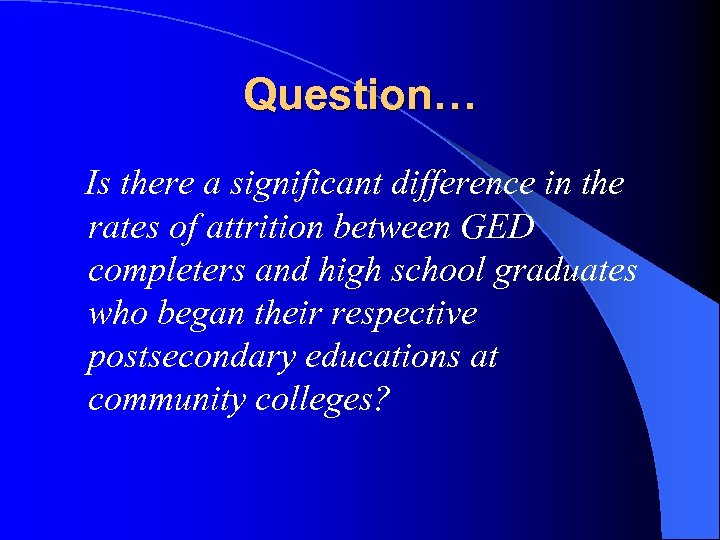 Question…

Is there a significant difference in the rates of attrition between GED completers and high school graduates who began their respective postsecondary educations at community colleges?